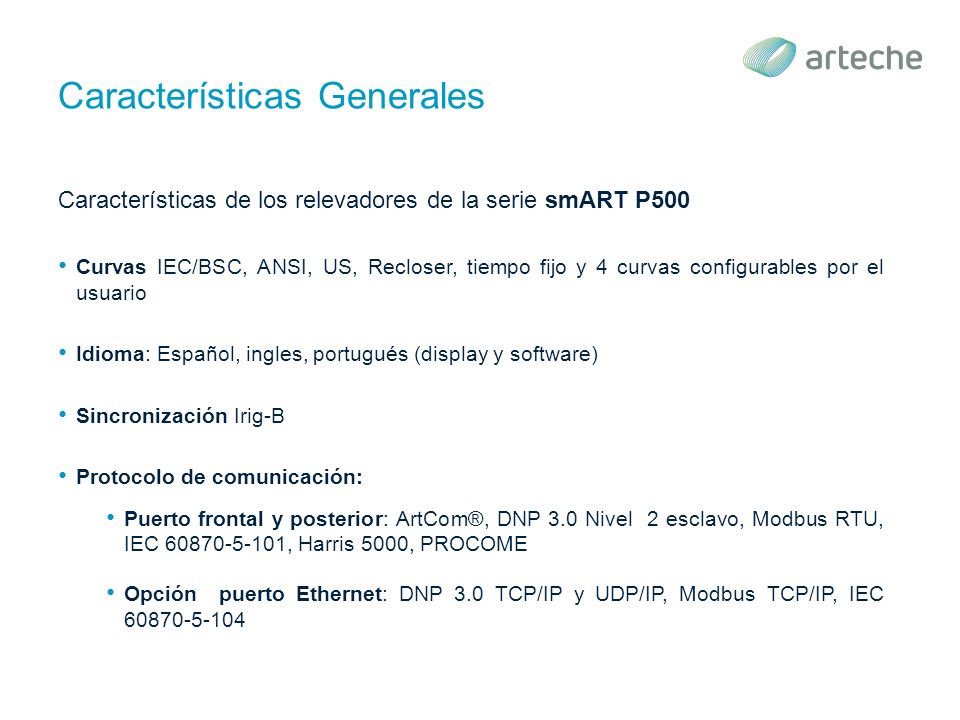 arteche

Características Generales

Características de los relevadores de la serie smART P500

• Curvas IEC/BSC, ANSI, US, Recloser, tiempo fijo y 4 curvas configurables por el usuario

• Idioma: Español, ingles, portugués (display y software)

• Sincronización Irig-B

• Protocolo de comunicación:

• Puerto frontal y posterior: ArtCom®, DNP 3.0 Nivel 2 esclavo, Modbus RTU, IEC 60870-5-101, Harris 5000, PROCOME

• Opción puerto Ethernet: DNP 3.0 TCP/IP y UDP/IP, Modbus TCP/IP, IEC 60870-5-104